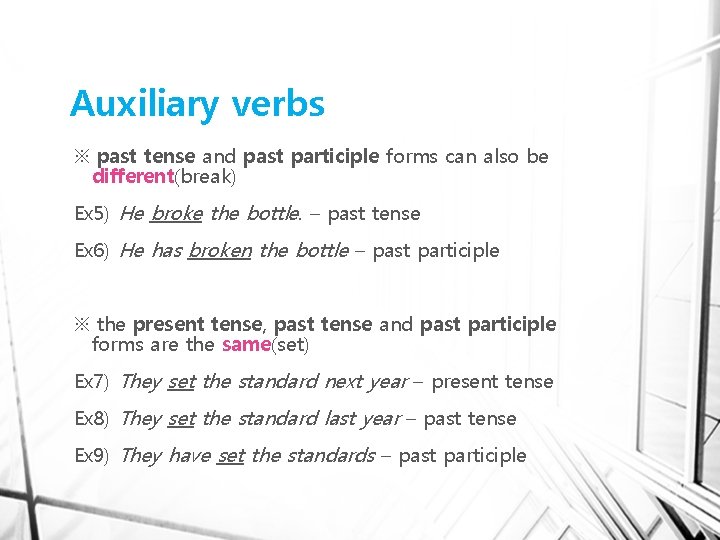 Auxiliary verbs

※ past tense and past participle forms can also be different(break)

Ex5) He broke the bottle. – past tense

Ex6) He has broken the bottle – past participle

※ the present tense, past tense and past participle forms are the same(set)

Ex7) They set the standard next year – present tense

Ex8) They set the standard last year – past tense

Ex9) They have set the standards – past participle